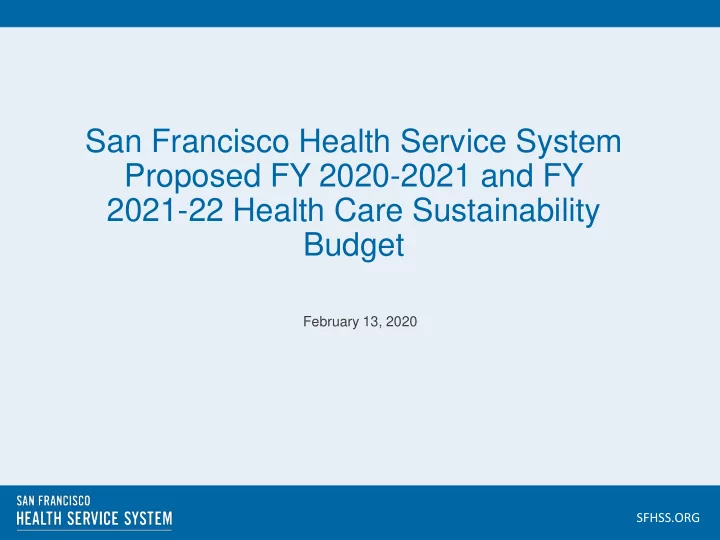 San Francisco Health Service System Proposed FY 2020-2021 and FY 2021-22 Health Care Sustainability Budget

February 13, 2020

SAN FRANCISCO
HEALTH SERVICE SYSTEM

SFHSS.ORG